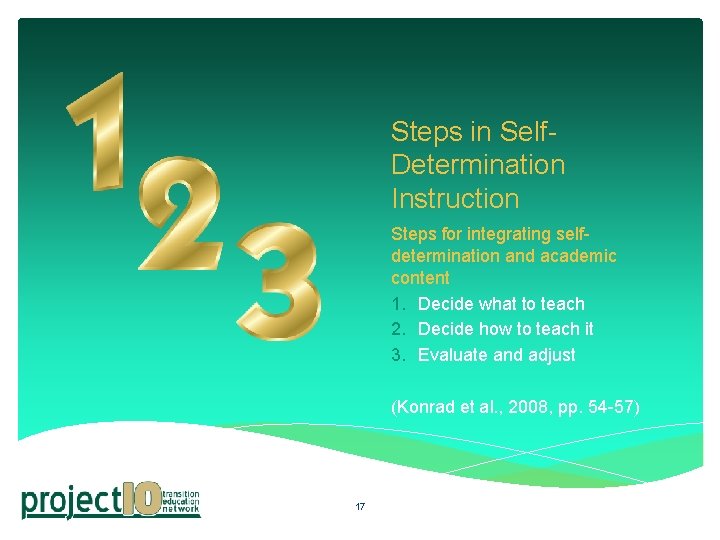 1
2
3

Steps in Self-Determination Instruction

Steps for integrating self-determination and academic content

1. Decide what to teach
2. Decide how to teach it
3. Evaluate and adjust

(Konrad et al., 2008, pp. 54-57)

project10 transition education network

17